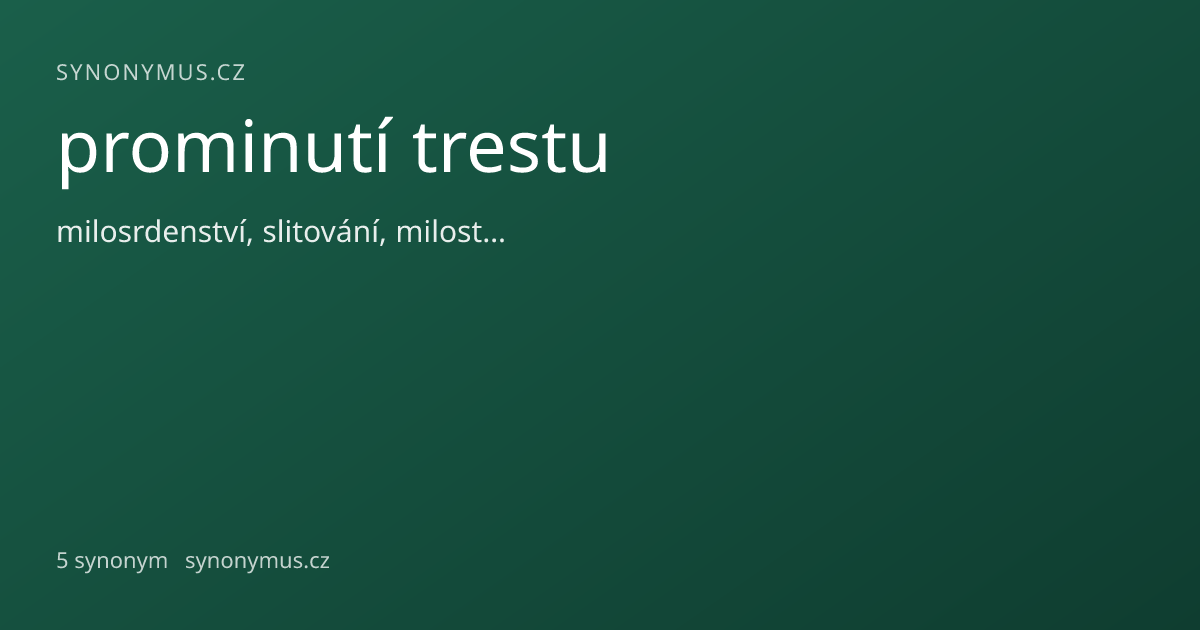 SYNONYMUS.CZ

prominutí trestu

milosrdenství, slitování, milost…

5 synonym synonymus.cz